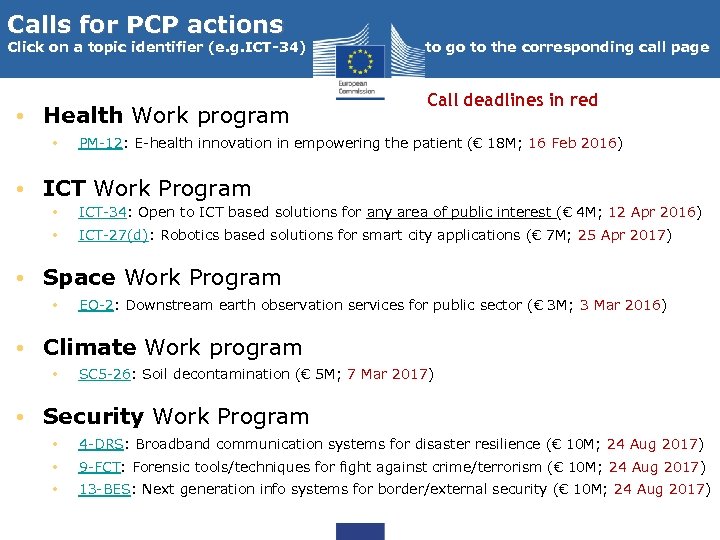 Calls for PCP actions
Click on a topic identifier (e.g.ICT-34) to go to the corresponding call page

European Commission

Call deadlines in red

• Health Work program
  • PM-12: E-health innovation in empowering the patient (€ 18M; 16 Feb 2016)

• ICT Work Program
  • ICT-34: Open to ICT based solutions for any area of public interest (€ 4M; 12 Apr 2016)
  • ICT-27(d): Robotics based solutions for smart city applications (€ 7M; 25 Apr 2017)

• Space Work Program
  • EO-2: Downstream earth observation services for public sector (€ 3M; 3 Mar 2016)

• Climate Work program
  • SC5-26: Soil decontamination (€ 5M; 7 Mar 2017)

• Security Work Program
  • 4-DRS: Broadband communication systems for disaster resilience (€ 10M; 24 Aug 2017)
  • 9-FCT: Forensic tools/techniques for fight against crime/terrorism (€ 10M; 24 Aug 2017)
  • 13-BES: Next generation info systems for border/external security (€ 10M; 24 Aug 2017)